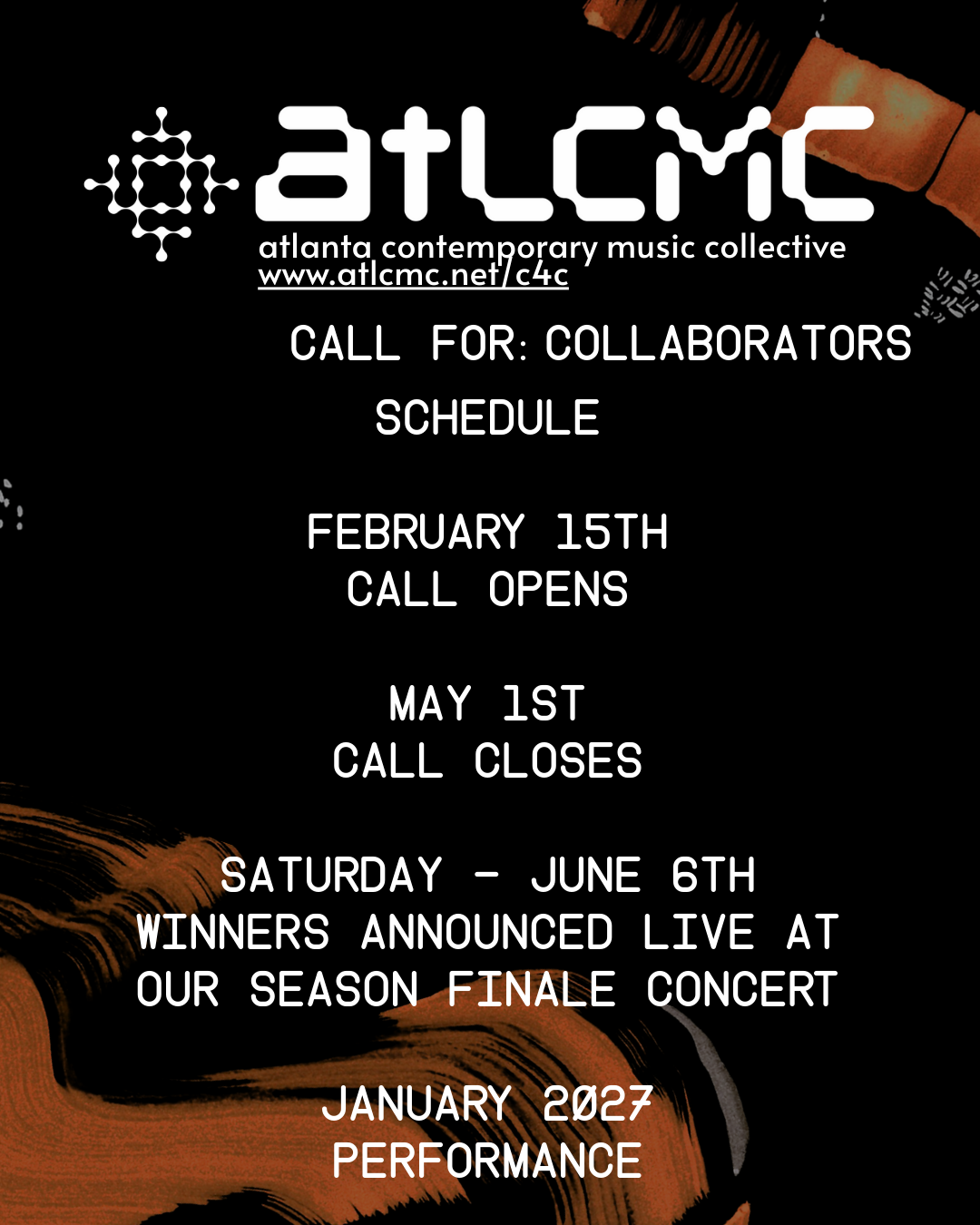 atlcmc
atlanta contemporary music collective
www.atlcmc.net/c4c

CALL FOR: COLLABORATORS

SCHEDULE

FEBRUARY 15TH
CALL OPENS

MAY 1ST
CALL CLOSES

SATURDAY - JUNE 6TH
WINNERS ANNOUNCED LIVE AT
OUR SEASON FINALE CONCERT

JANUARY 2027
PERFORMANCE